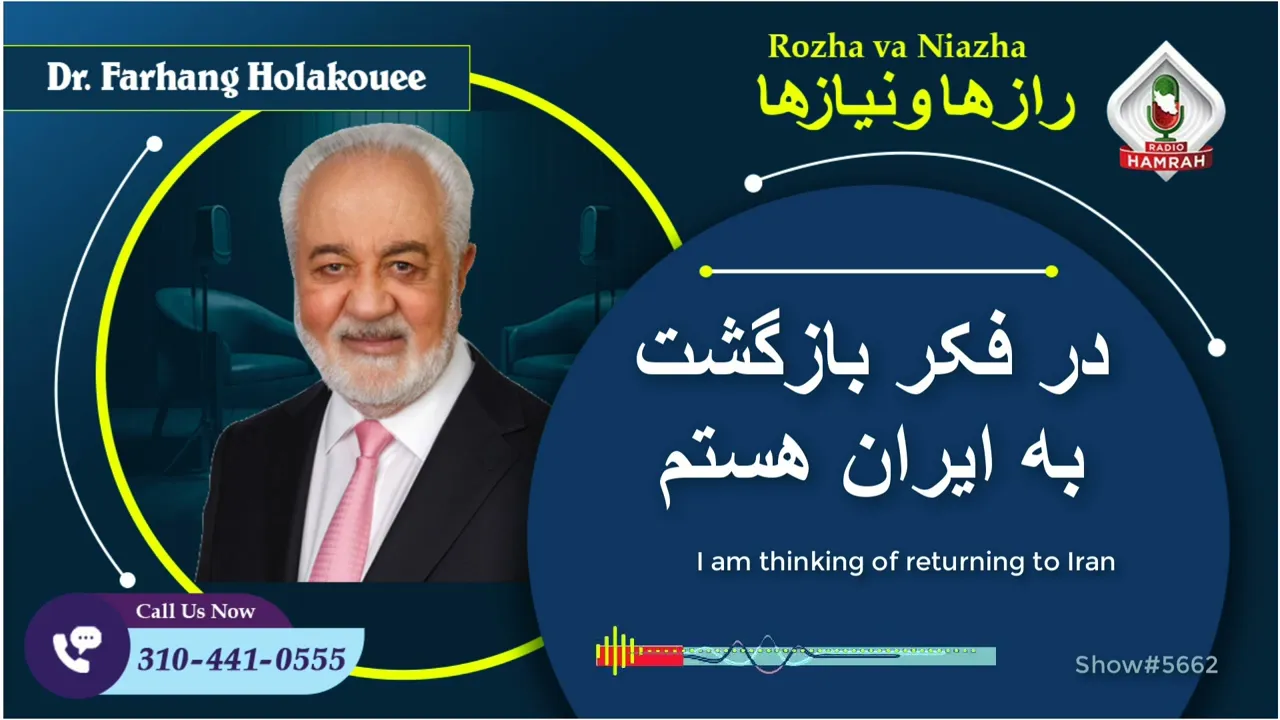 Dr. Farhang Holakouee

Rozha va Niazha
رازها و نیازها

RADIO
HAMRAH

در فکر بازگشت به ایران هستم

I am thinking of returning to Iran

Call Us Now
310-441-0555

Show#5662